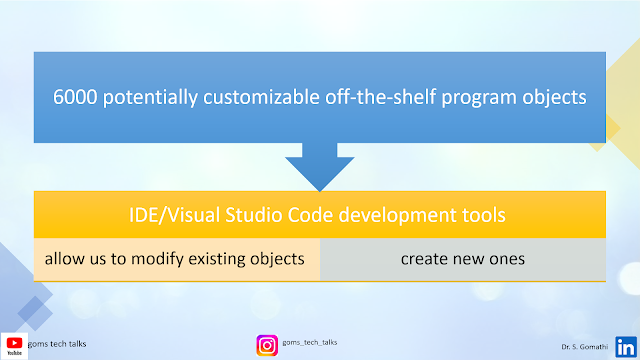 6000 potentially customizable off-the-shelf program objects

IDE/Visual Studio Code development tools

allow us to modify existing objects

create new ones

YouTube goms tech talks

goms_tech_talks

Dr. S. Gomathi

in